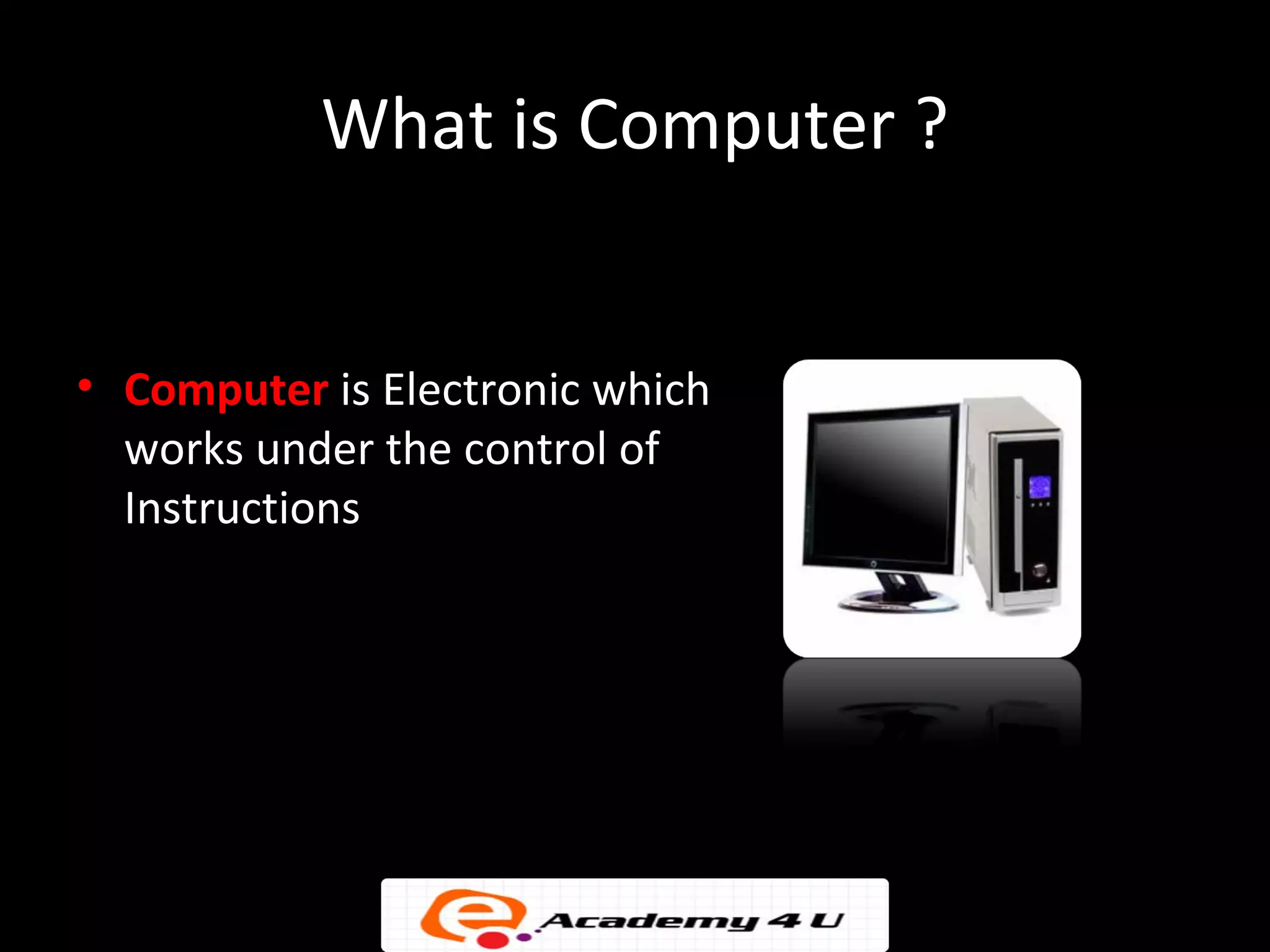 What is Computer ?

• Computer is Electronic which works under the control of Instructions

e Academy 4 U